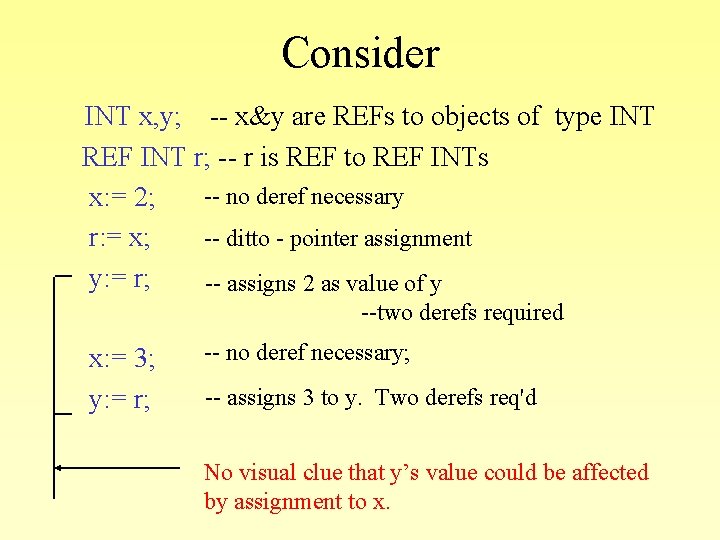 Consider

INT x,y; -- x&y are REFs to objects of type INT
REF INT r; -- r is REF to REF INTs
x:= 2; -- no deref necessary
r:= x; -- ditto - pointer assignment
y:= r; -- assigns 2 as value of y
--two derefs required

x:= 3; -- no deref necessary;
y:= r; -- assigns 3 to y. Two derefs req'd

No visual clue that y's value could be affected by assignment to x.